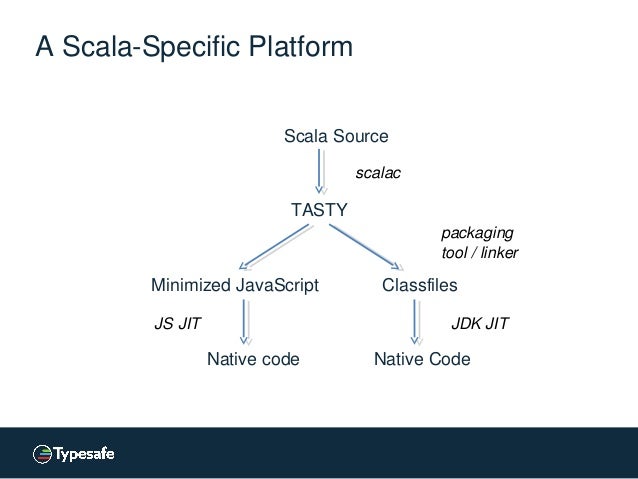 A Scala-Specific Platform

Scala Source

scalac

TASTY

packaging tool / linker

Minimized JavaScript

Classfiles

JS JIT

JDK JIT

Native code

Native Code

Typesafe